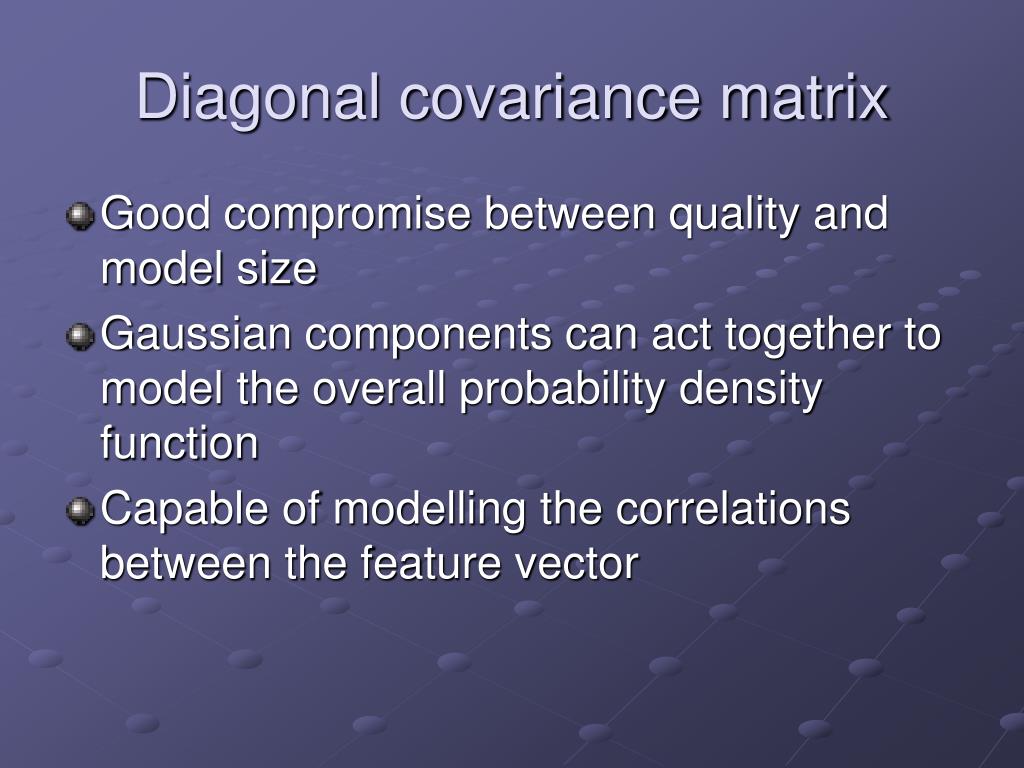 Diagonal covariance matrix

Good compromise between quality and model size

Gaussian components can act together to model the overall probability density function

Capable of modelling the correlations between the feature vector